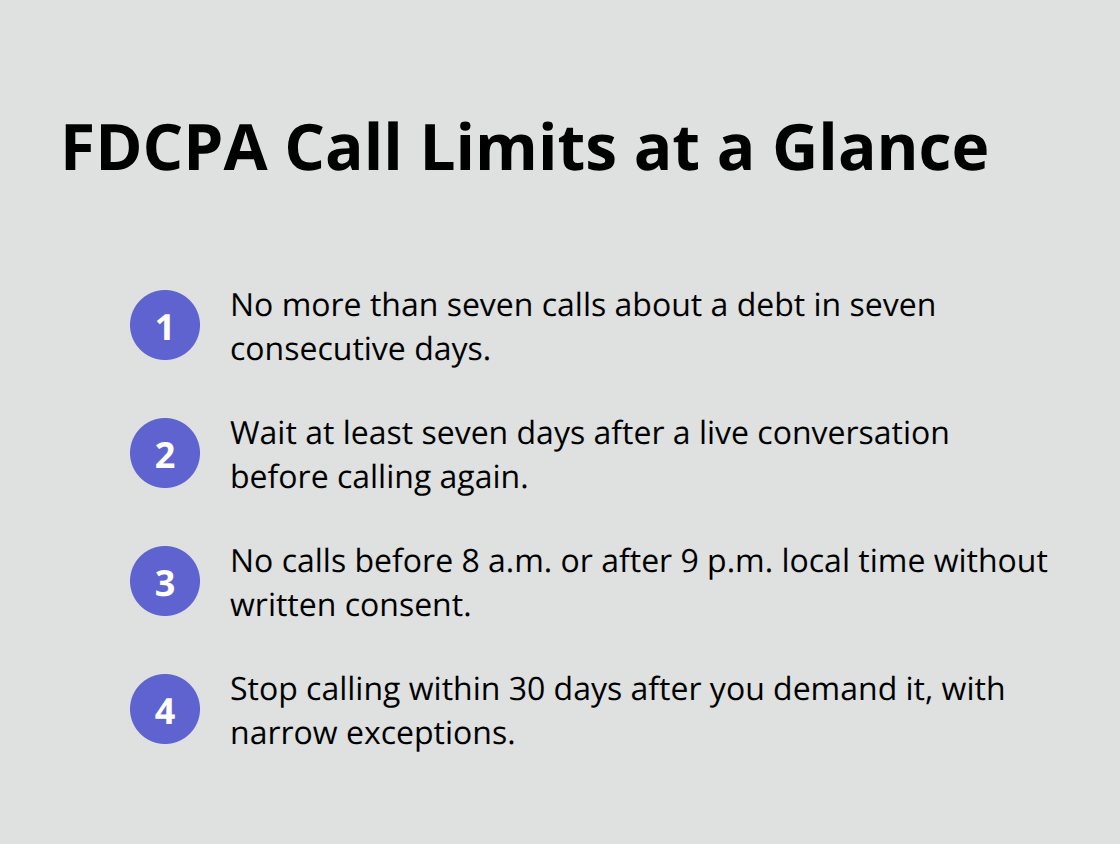 FDCPA Call Limits at a Glance

1 No more than seven calls about a debt in seven consecutive days.

2 Wait at least seven days after a live conversation before calling again.

3 No calls before 8 a.m. or after 9 p.m. local time without written consent.

4 Stop calling within 30 days after you demand it, with narrow exceptions.